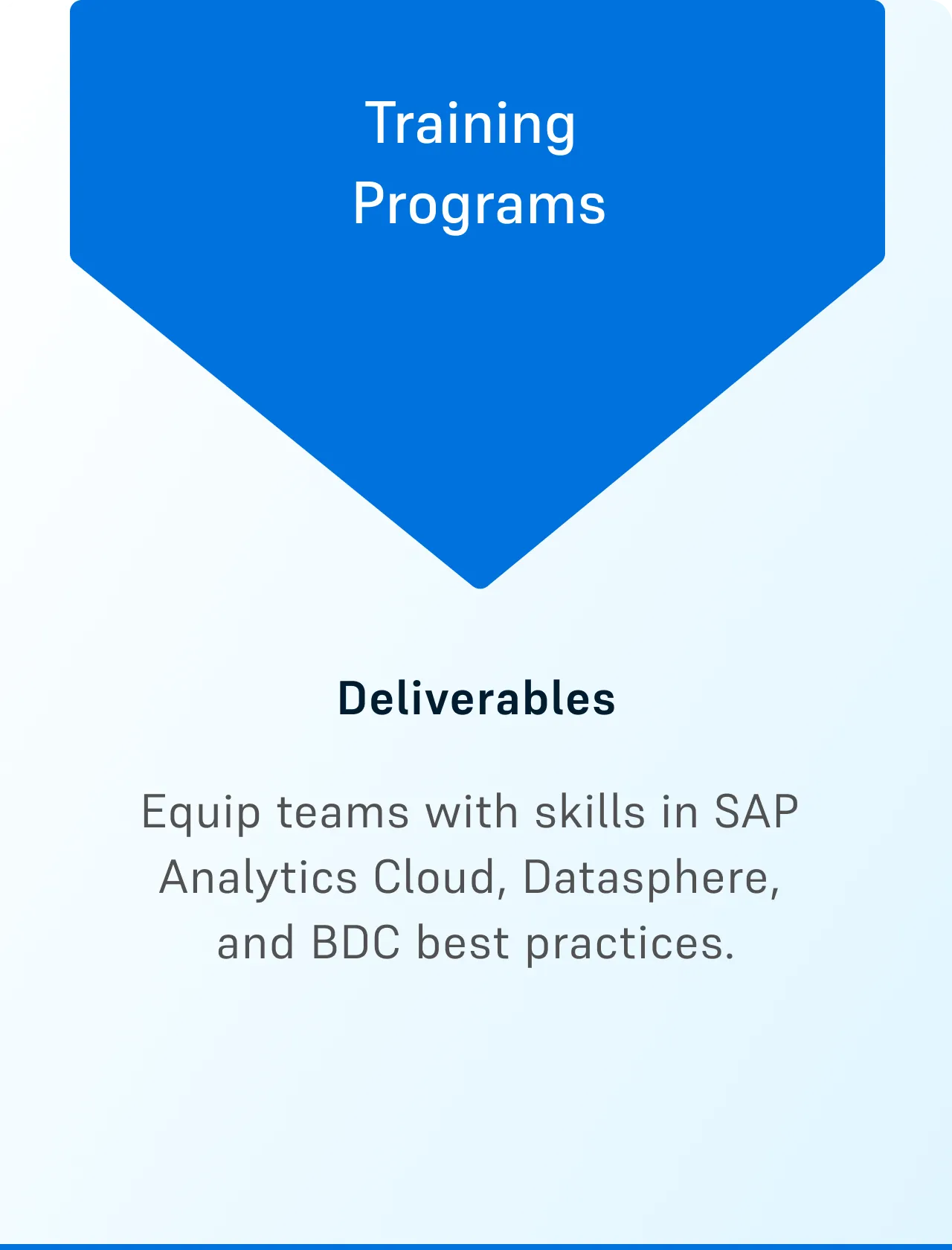 Training Programs

Deliverables

Equip teams with skills in SAP Analytics Cloud, Datasphere, and BDC best practices.